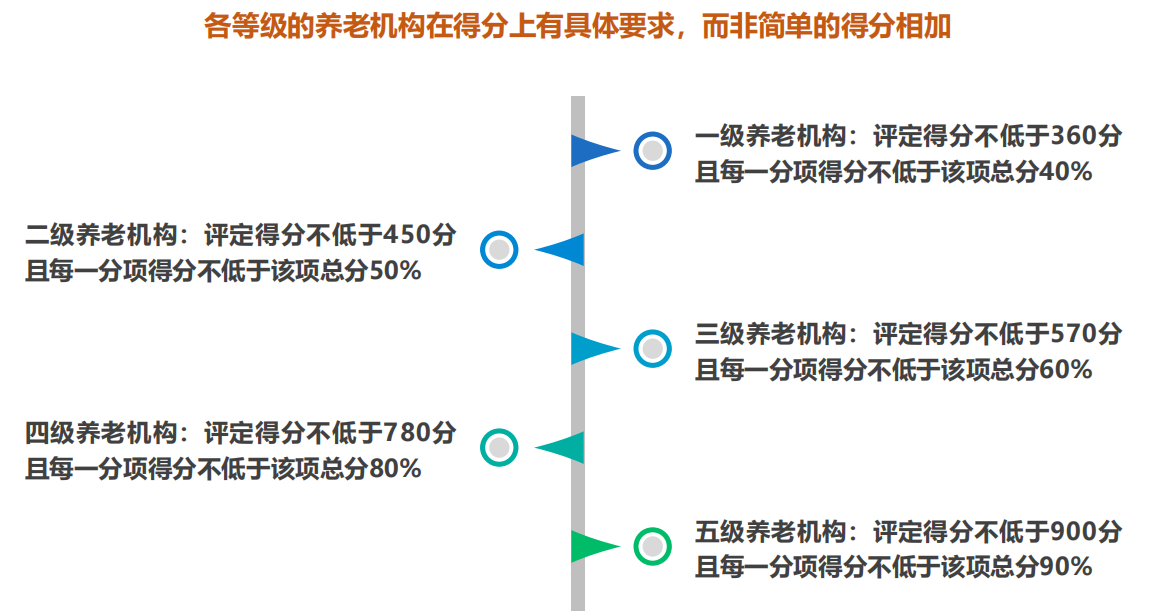 各等级的养老机构在得分上有具体要求，而非简单的得分相加

一级养老机构：评定得分不低于360分
且每一分项得分不低于该项总分40%

二级养老机构：评定得分不低于450分
且每一分项得分不低于该项总分50%

三级养老机构：评定得分不低于570分
且每一分项得分不低于该项总分60%

四级养老机构：评定得分不低于780分
且每一分项得分不低于该项总分80%

五级养老机构：评定得分不低于900分
且每一分项得分不低于该项总分90%